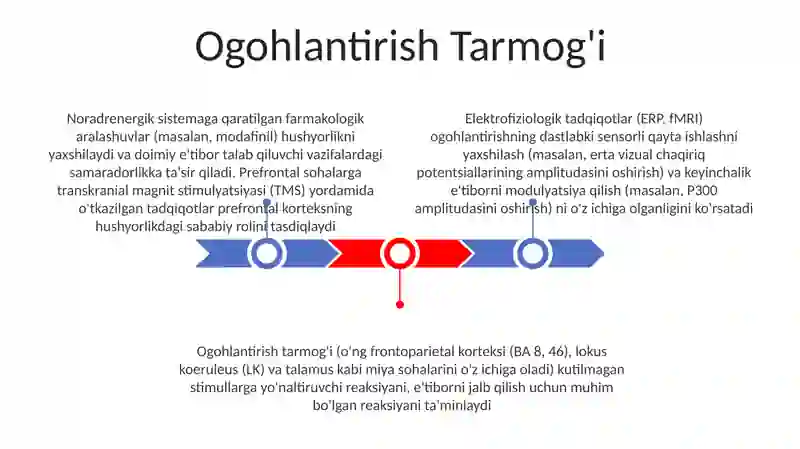 Ogohlantirish Tarmog'i

Noradrenergik sistemaga qaratilgan farmakologik aralashuvlar (masalan, modafinil) hushyorlikni yaxshilaydi va doimiy e'tibor talab qiluvchi vazifalardagi samaradorlikka ta'sir qiladi. Prefrontal sohalarga transkranial magnit stimulyatsiyasi (TMS) yordamida o'tkazilgan tadqiqotlar prefrontal korteksning hushyorlikdagi sababiy rolini tasdiqlaydi

Elektrofiziologik tadqiqotlar (ERP, fMRI) ogohlantirishning dastlabki sensorli qayta ishlashni yaxshilash (masalan, erta vizual chaqiriq potentsiallarining amplitudasini oshirish) va keyinchalik e'tiborni modulyatsiya qilish (masalan, P300 amplitudasini oshirish) ni o'z ichiga olganligini ko'rsatadi

Ogohlantirish tarmog'i (o'ng frontoparietal korteksi (BA 8, 46), lokus koeruleus (LK) va talamus kabi miya sohalarini o'z ichiga oladi) kutilmagan stimullarga yo'naltiruvchi reaksiyani, e'tiborni jalb qilish uchun muhim bo'lgan reaksiyani ta'minlaydi